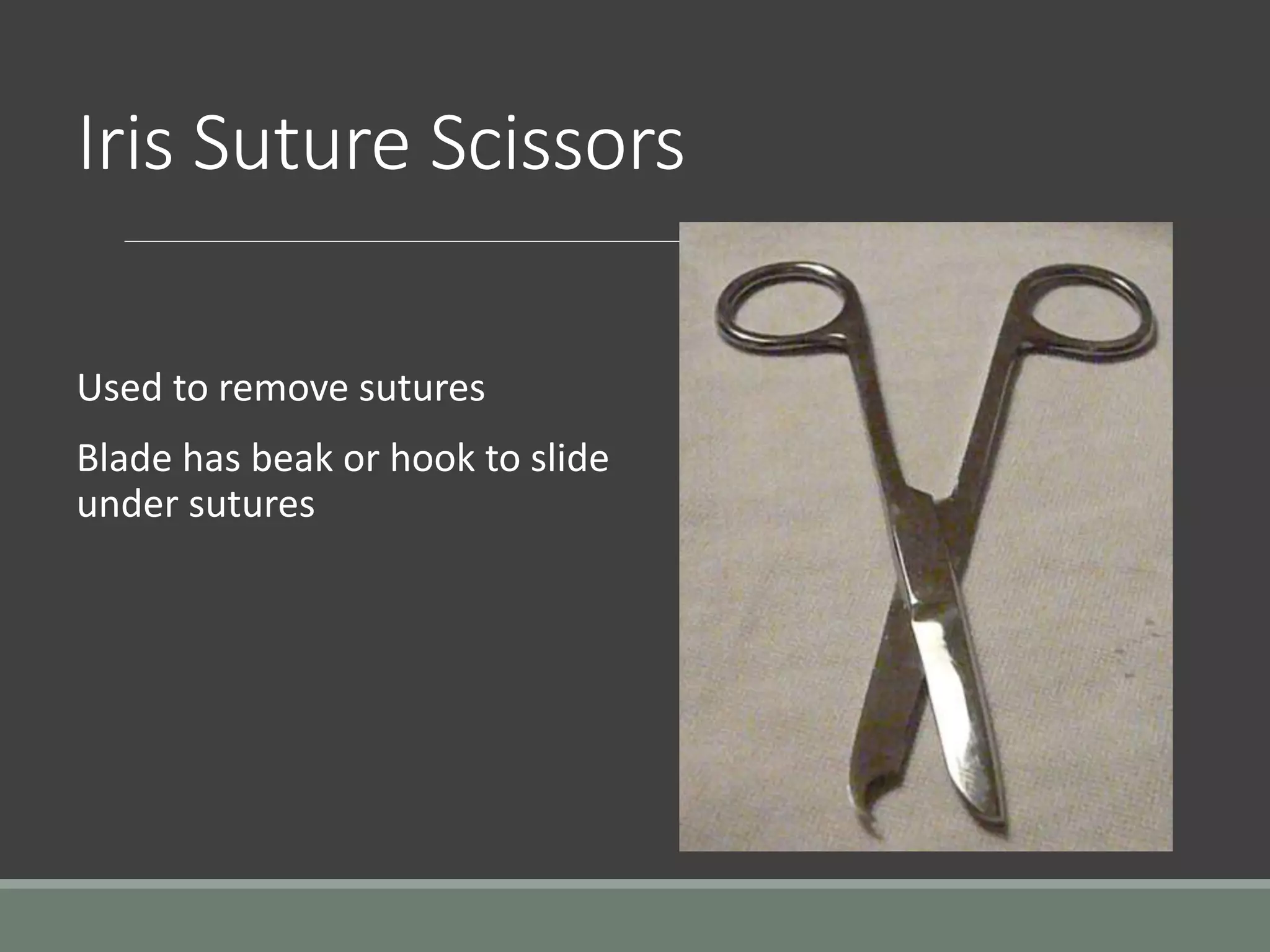 Iris Suture Scissors

Used to remove sutures

Blade has beak or hook to slide under sutures